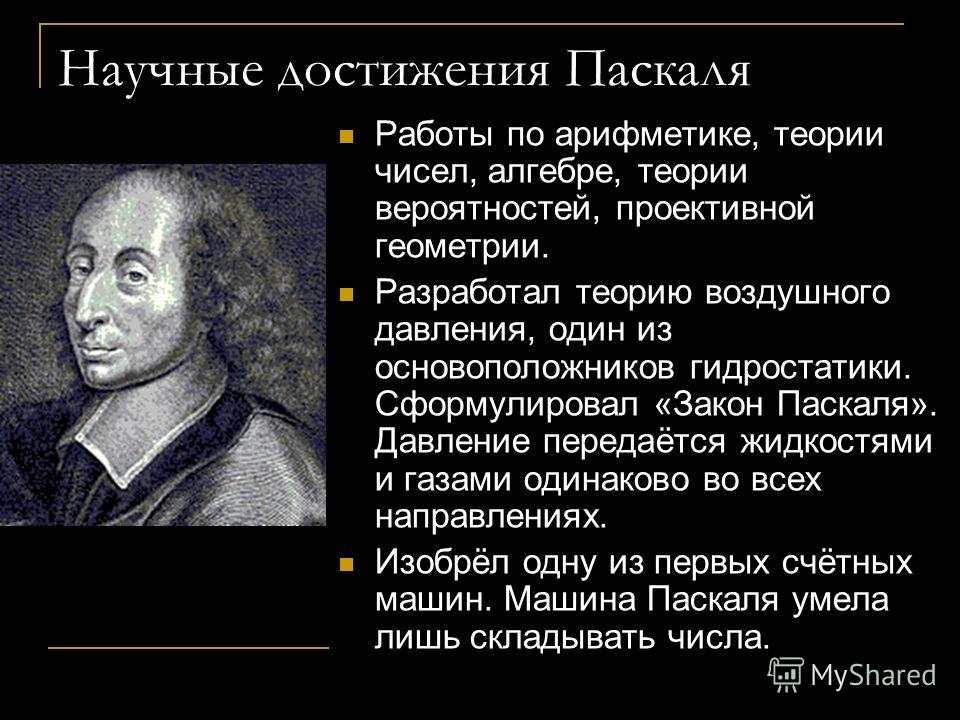 Научные достижения Паскаля

Работы по арифметике, теории чисел, алгебре, теории вероятностей, проективной геометрии.

Разработал теорию воздушного давления, один из основоположников гидростатики. Сформулировал «Закон Паскаля». Давление передаётся жидкостями и газами одинаково во всех направлениях.

Изобрёл одну из первых счётных машин. Машина Паскаля умела лишь складывать числа.

MyShared